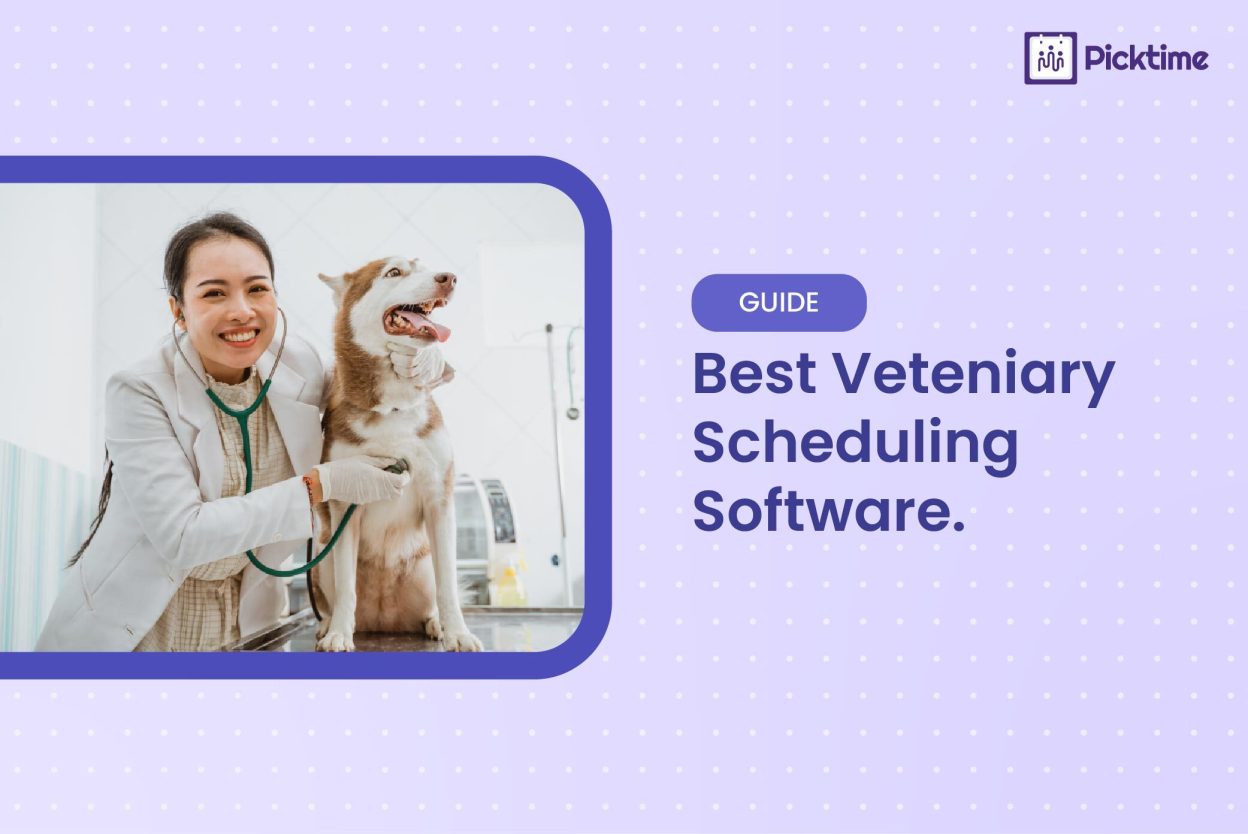 Picktime

GUIDE

Best Veteniary Scheduling Software.